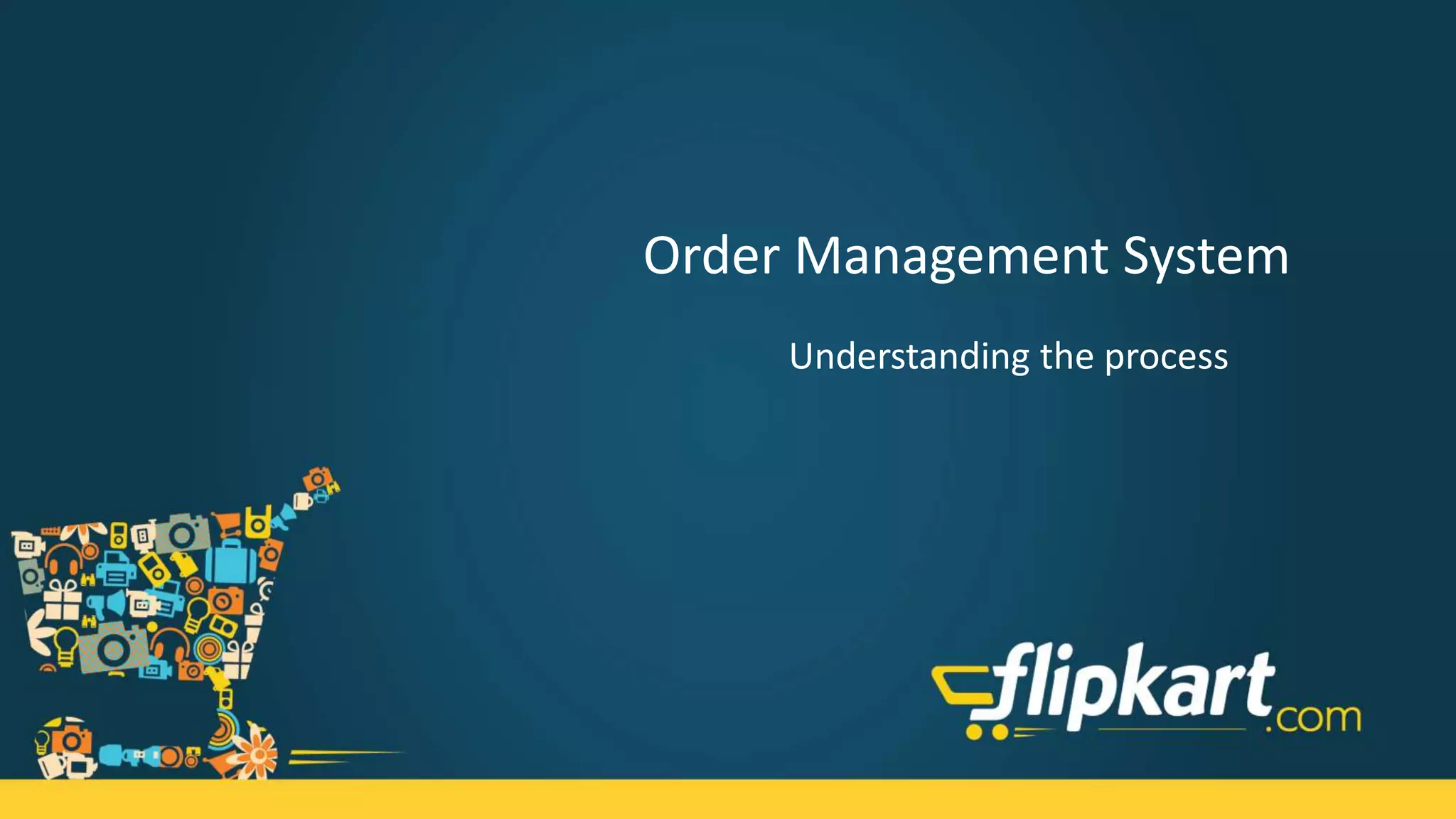 Order Management System

Understanding the process

flipkart.com